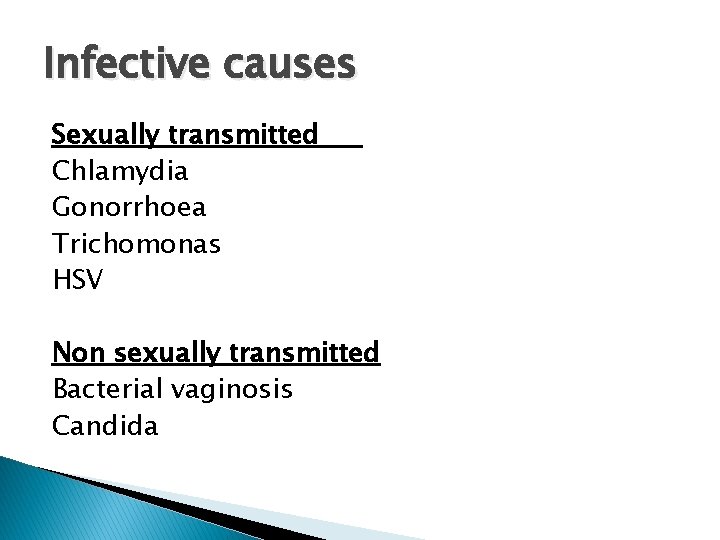 Infective causes

Sexually transmitted
Chlamydia
Gonorrhoea
Trichomonas
HSV

Non sexually transmitted
Bacterial vaginosis
Candida